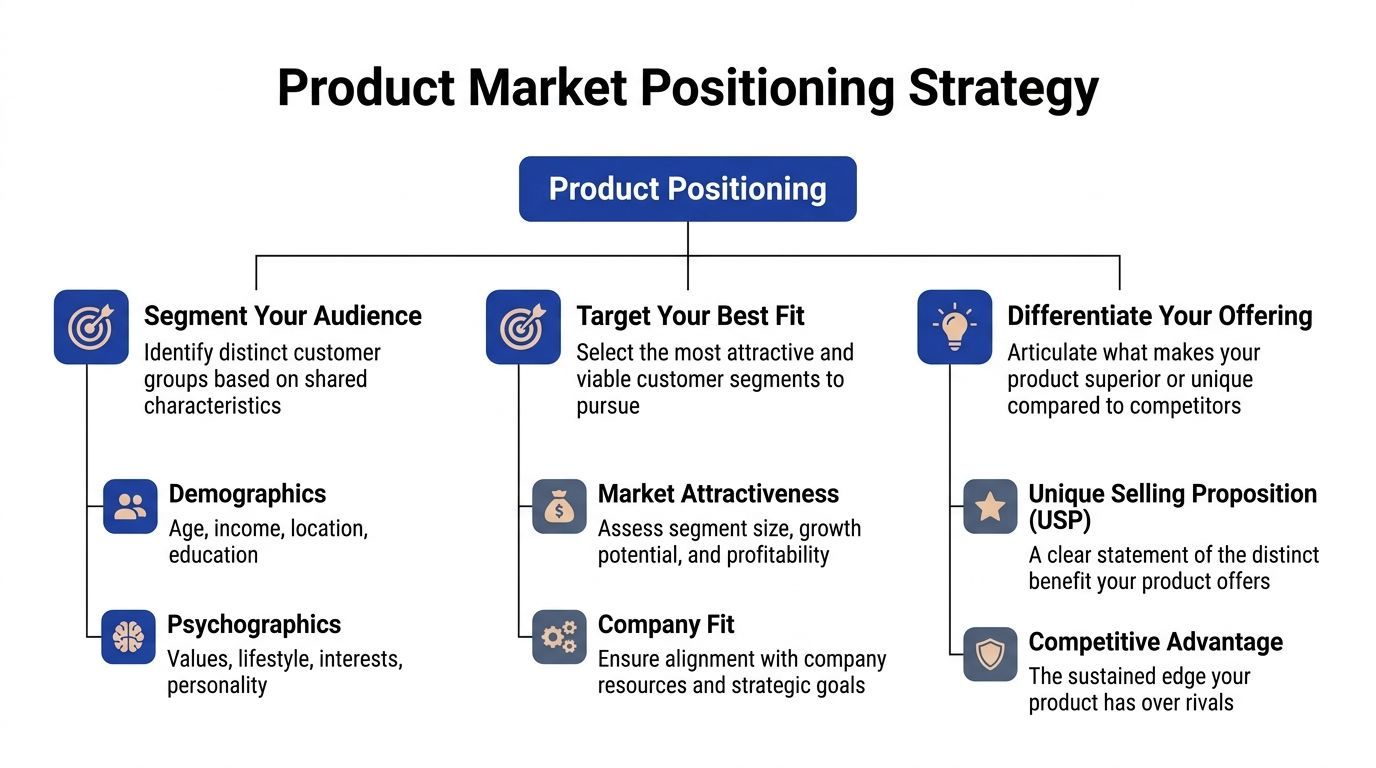 Product Market Positioning Strategy

Product Positioning

Segment Your Audience
Identify distinct customer groups based on shared characteristics

Demographics
Age, income, location, education

Psychographics
Values, lifestyle, interests, personality

Target Your Best Fit
Select the most attractive and viable customer segments to pursue

Market Attractiveness
Assess segment size, growth potential, and profitability

Company Fit
Ensure alignment with company resources and strategic goals

Differentiate Your Offering
Articulate what makes your product superior or unique compared to competitors

Unique Selling Proposition (USP)
A clear statement of the distinct benefit your product offers

Competitive Advantage
The sustained edge your product has over rivals